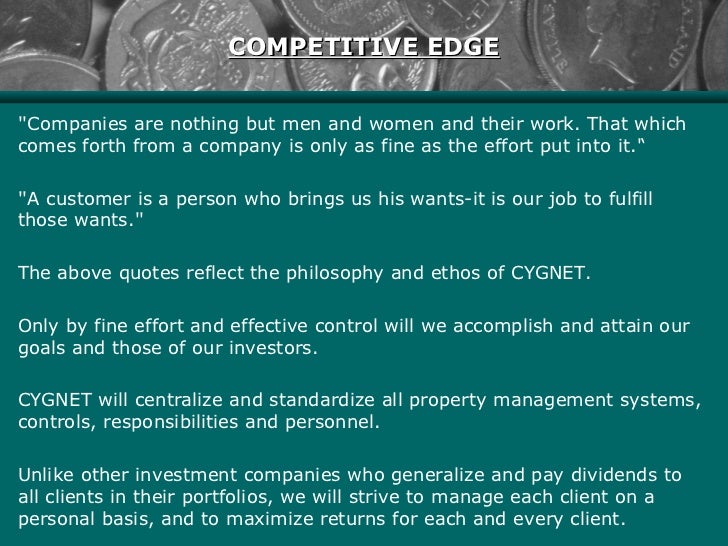 COMPETITIVE EDGE

"Companies are nothing but men and women and their work. That which comes forth from a company is only as fine as the effort put into it.“

"A customer is a person who brings us his wants-it is our job to fulfill those wants."

The above quotes reflect the philosophy and ethos of CYGNET.

Only by fine effort and effective control will we accomplish and attain our goals and those of our investors.

CYGNET will centralize and standardize all property management systems, controls, responsibilities and personnel.

Unlike other investment companies who generalize and pay dividends to all clients in their portfolios, we will strive to manage each client on a personal basis, and to maximize returns for each and every client.